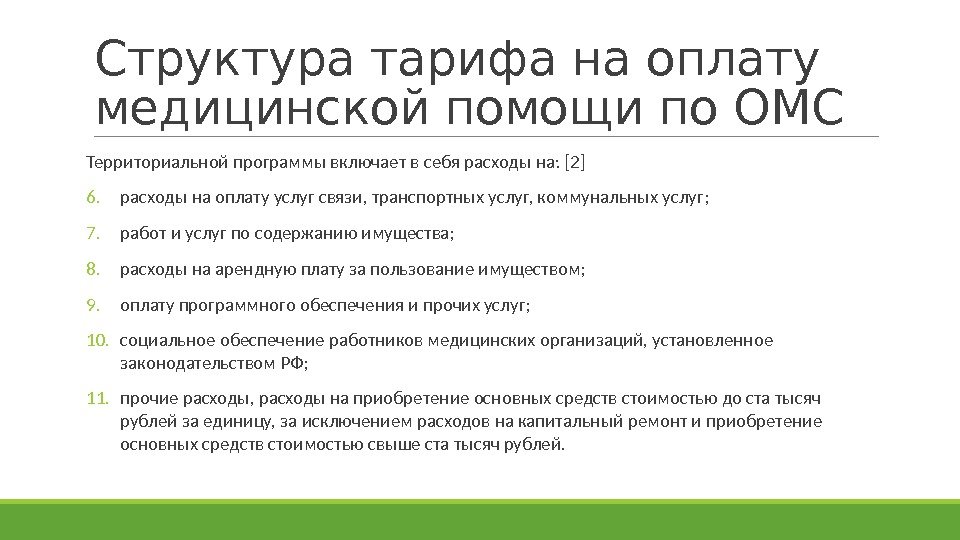 Структура тарифа на оплату медицинской помощи по ОМС

Территориальной программы включает в себя расходы на: [2]

6. расходы на оплату услуг связи, транспортных услуг, коммунальных услуг;

7. работ и услуг по содержанию имущества;

8. расходы на арендную плату за пользование имуществом;

9. оплату программного обеспечения и прочих услуг;

10. социальное обеспечение работников медицинских организаций, установленное законодательством РФ;

11. прочие расходы, расходы на приобретение основных средств стоимостью до ста тысяч рублей за единицу, за исключением расходов на капитальный ремонт и приобретение основных средств стоимостью свыше ста тысяч рублей.